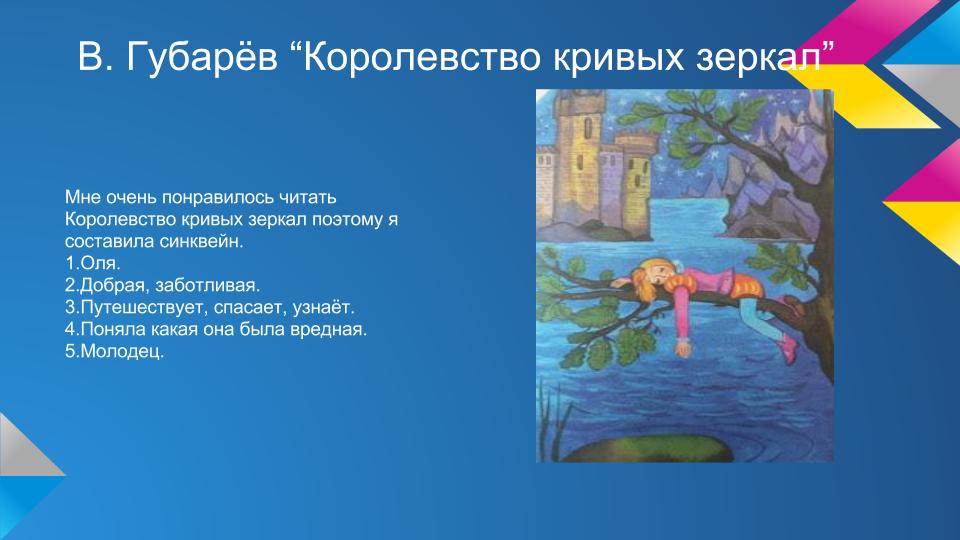 В. Губарёв “Королевство кривых зеркал”

Мне очень понравилось читать Королевство кривых зеркал поэтому я составила синквейн.
1.Оля.
2.Добрая, заботливая.
3.Путешествует, спасает, узнаёт.
4.Поняла какая она была вредная.
5.Молодец.